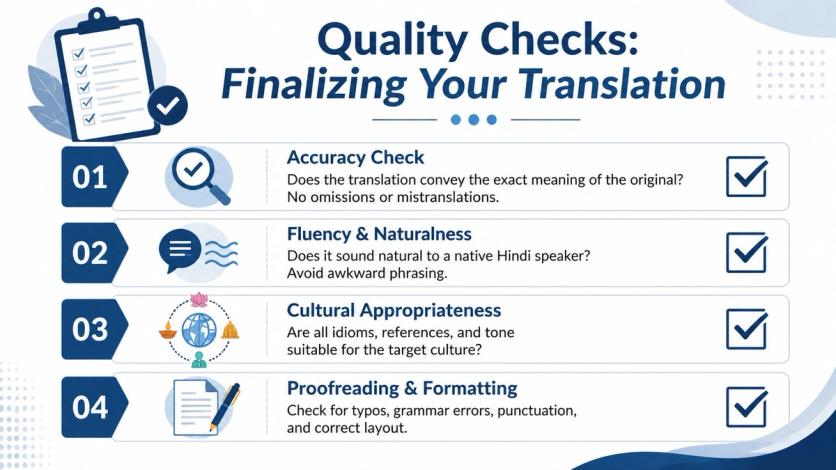 Quality Checks:
Finalizing Your Translation

01
Accuracy Check
Does the translation convey the exact meaning of the original? No omissions or mistranslations.

02
Fluency & Naturalness
Does it sound natural to a native Hindi speaker? Avoid awkward phrasing.

03
Cultural Appropriateness
Are all idioms, references, and tone suitable for the target culture?

04
Proofreading & Formatting
Check for typos, grammar errors, punctuation, and correct layout.